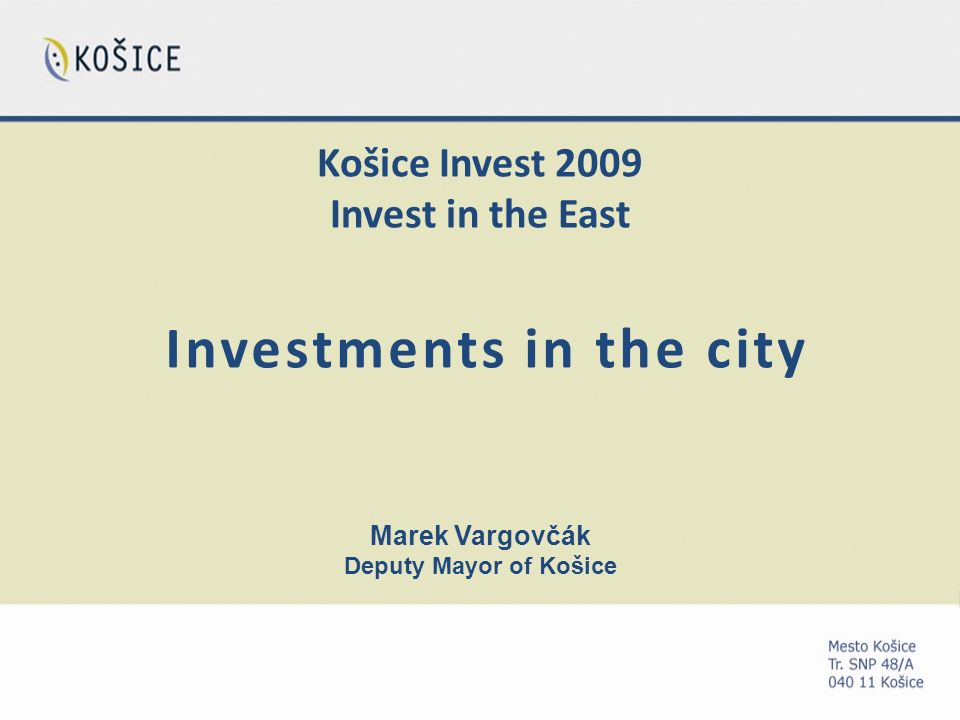 KOŠICE

Košice Invest 2009
Invest in the East

Investments in the city

Marek Vargovčák
Deputy Mayor of Košice

Mesto Košice
Tr. SNP 48/A
040 11 Košice